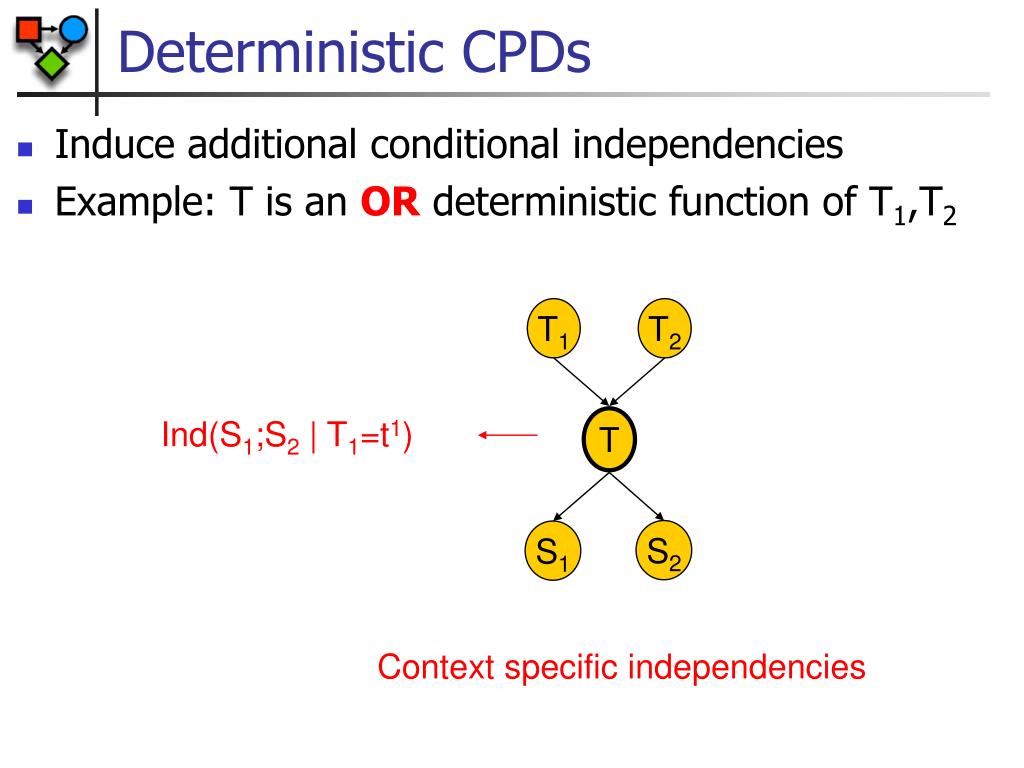 Deterministic CPDs

Induce additional conditional independencies

Example: T is an **OR** deterministic function of $T_1$,$T_2$

$T_1$ $T_2$

Ind($S_1$;$S_2$ | $T_1$=$t^1$)

T

$S_1$ $S_2$

Context specific independencies